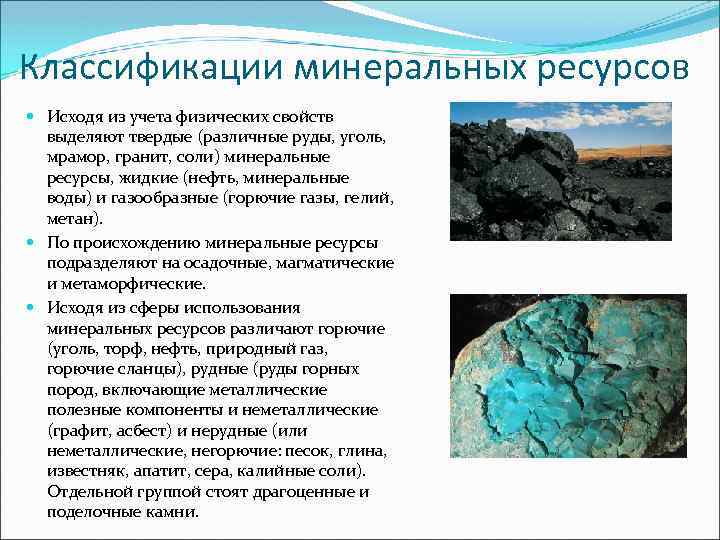 Классификации минеральных ресурсов

Исходя из учета физических свойств выделяют твердые (различные руды, уголь, мрамор, гранит, соли) минеральные ресурсы, жидкие (нефть, минеральные воды) и газообразные (горючие газы, гелий, метан).

По происхождению минеральные ресурсы подразделяют на осадочные, магматические и метаморфические.

Исходя из сферы использования минеральных ресурсов различают горючие (уголь, торф, нефть, природный газ, горючие сланцы), рудные (руды горных пород, включающие металлические полезные компоненты и неметаллические (графит, асбест) и нерудные (или неметаллические, негорючие: песок, глина, известняк, апатит, сера, калийные соли). Отдельной группой стоят драгоценные и поделочные камни.